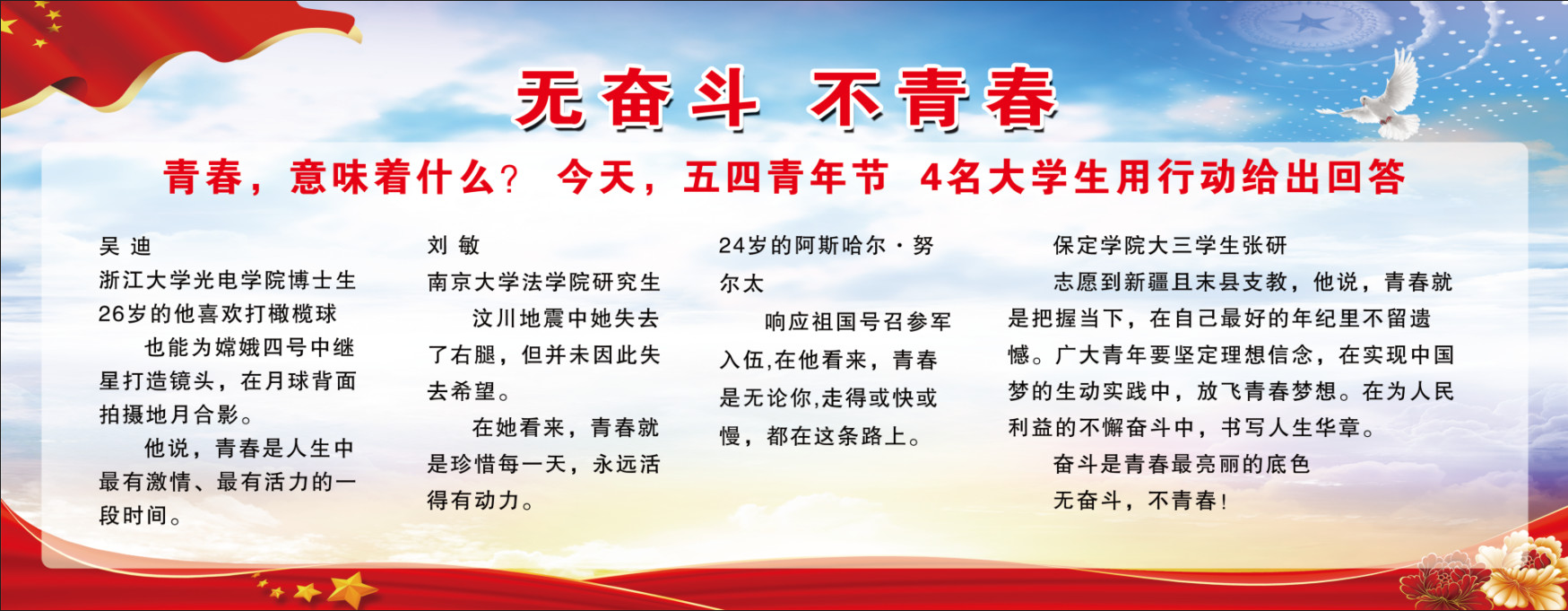 无奋斗 不青春

青春，意味着什么？ 今天，五四青年节 4名大学生用行动给出回答

吴 迪
浙江大学光电学院博士生
26岁的他喜欢打橄榄球
也能为嫦娥四号中继星打造镜头，在月球背面拍摄地月合影。
他说，青春是人生中最有激情、最有活力的一段时间。

刘 敏
南京大学法学院研究生
汶川地震中她失去了右腿，但并未因此失去希望。
在她看来，青春就是珍惜每一天，永远活得有动力。

24岁的阿斯哈尔·努尔太
响应祖国号召参军入伍,在他看来，青春是无论你,走得或快或慢，都在这条路上。

保定学院大三学生张研
志愿到新疆且末县支教，他说，青春就是把握当下，在自己最好的年纪里不留遗憾。广大青年要坚定理想信念，在实现中国梦的生动实践中，放飞青春梦想。在为人民利益的不懈奋斗中，书写人生华章。
奋斗是青春最亮丽的底色
无奋斗，不青春！